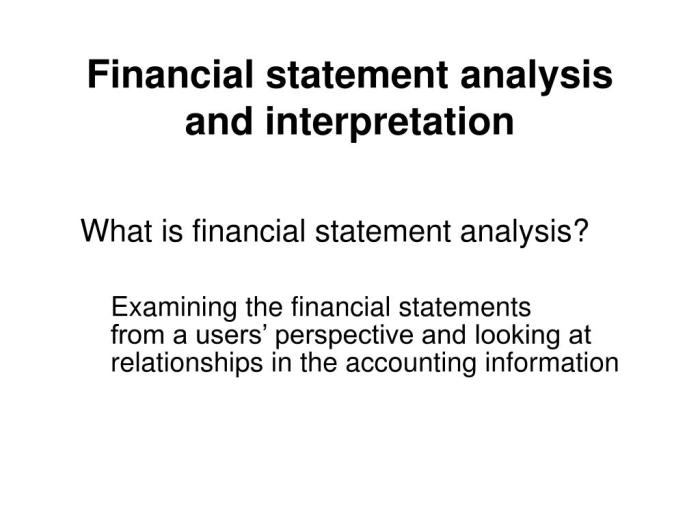 Financial statement analysis and interpretation

What is financial statement analysis?

Examining the financial statements from a users’ perspective and looking at relationships in the accounting information